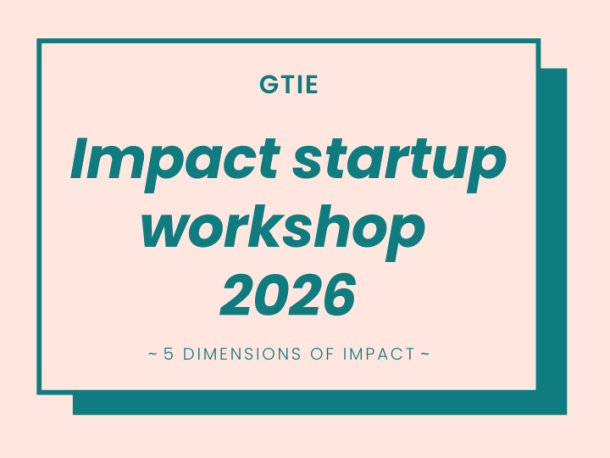 GTIE

Impact startup workshop 2026

~ 5 DIMENSIONS OF IMPACT ~